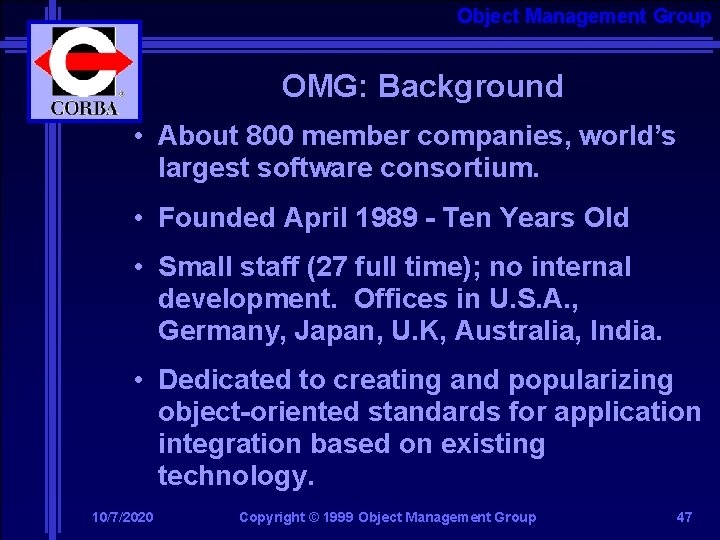 Object Management Group

CORBA

OMG: Background

• About 800 member companies, world's largest software consortium.

• Founded April 1989 - Ten Years Old

• Small staff (27 full time); no internal development. Offices in U.S.A., Germany, Japan, U.K, Australia, India.

• Dedicated to creating and popularizing object-oriented standards for application integration based on existing technology.

10/7/2020

Copyright © 1999 Object Management Group

47